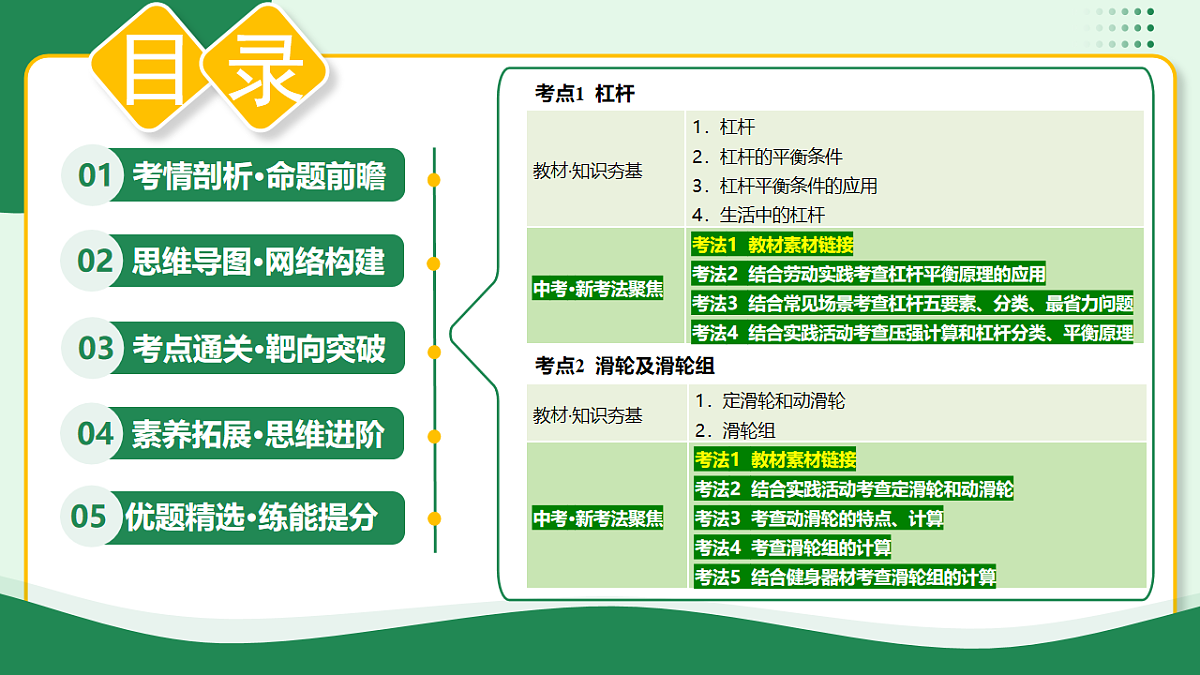 目录

01 考情剖析·命题前瞻

02 思维导图·网络构建

03 考点通关·靶向突破

04 素养拓展·思维进阶

05 优题精选·练能提分

考点1 杠杆

| 教材·知识夯基 | 1．杠杆<br>2．杠杆的平衡条件<br>3．杠杆平衡条件的应用<br>4．生活中的杠杆 |
|---|---|
| 中考·新考法聚焦 | 考法1 教材素材链接<br>考法2 结合劳动实践考查杠杆平衡原理的应用<br>考法3 结合常见场景考查杠杆五要素、分类、最省力问题<br>考法4 结合实践活动考查压强计算和杠杆分类、平衡原理 |

考点2 滑轮及滑轮组

| 教材·知识夯基 | 1．定滑轮和动滑轮<br>2．滑轮组 |
|---|---|
| 中考·新考法聚焦 | 考法1 教材素材链接<br>考法2 结合实践活动考查定滑轮和动滑轮<br>考法3 考查动滑轮的特点、计算<br>考法4 考查滑轮组的计算<br>考法5 结合健身器材考查滑轮组的计算 |